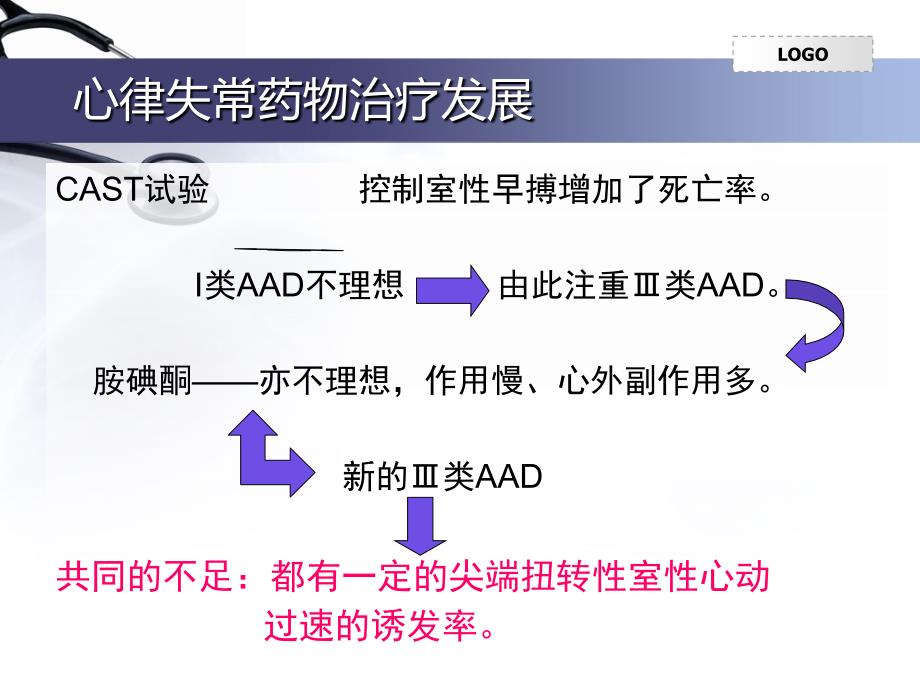 LOGO

心律失常药物治疗发展

CAST试验　　控制室性早搏增加了死亡率。

I类AAD不理想　由此注重Ⅲ类AAD。

胺碘酮——亦不理想，作用慢、心外副作用多。

新的Ⅲ类AAD

共同的不足：都有一定的尖端扭转性室性心动过速的诱发率。